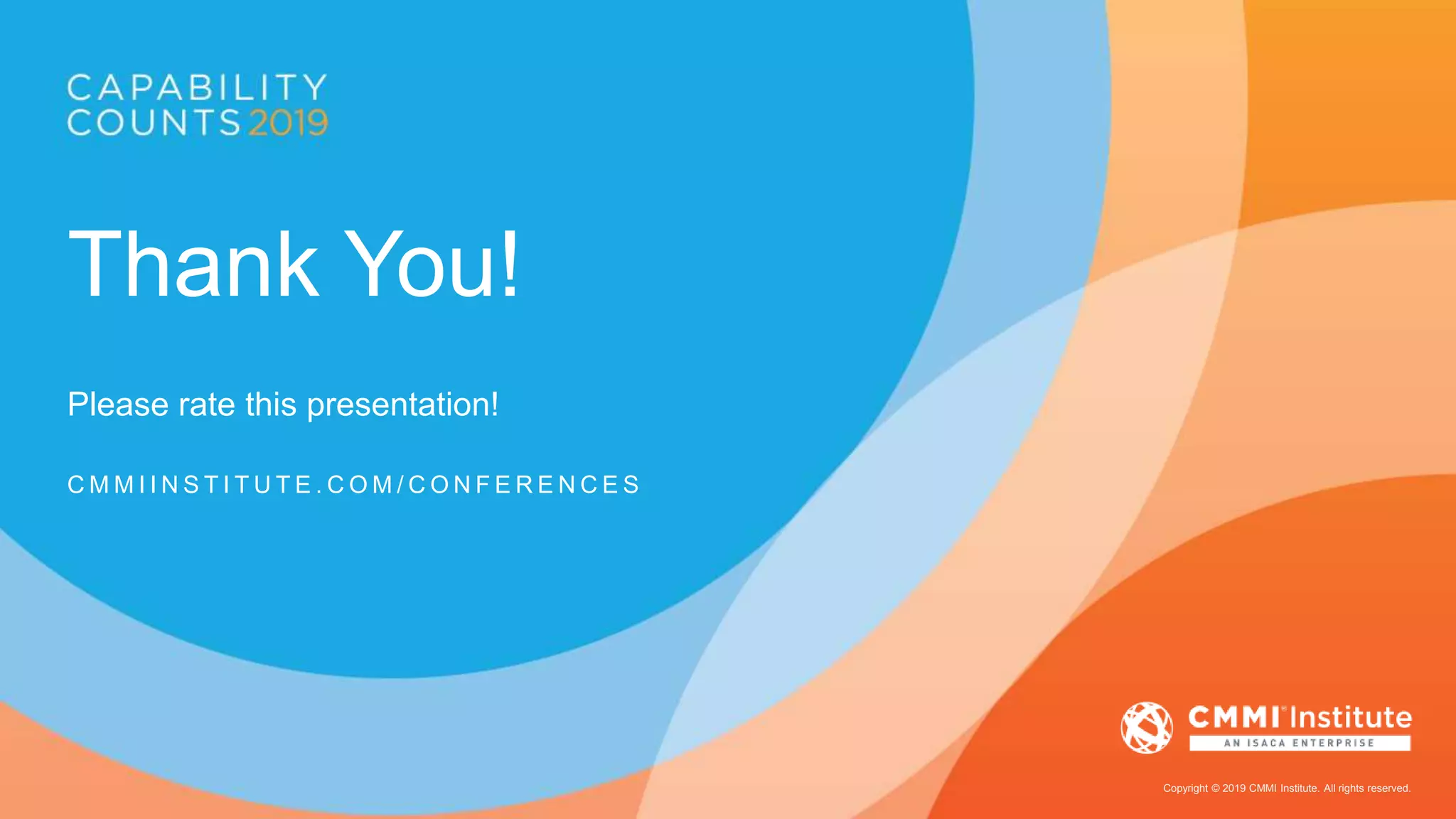 CAPABILITY COUNTS 2019

Thank You!

Please rate this presentation!

CMMIINSTITUTE.COM/CONFERENCES

CMMI® Institute
AN ISACA ENTERPRISE

Copyright © 2019 CMMI Institute. All rights reserved.